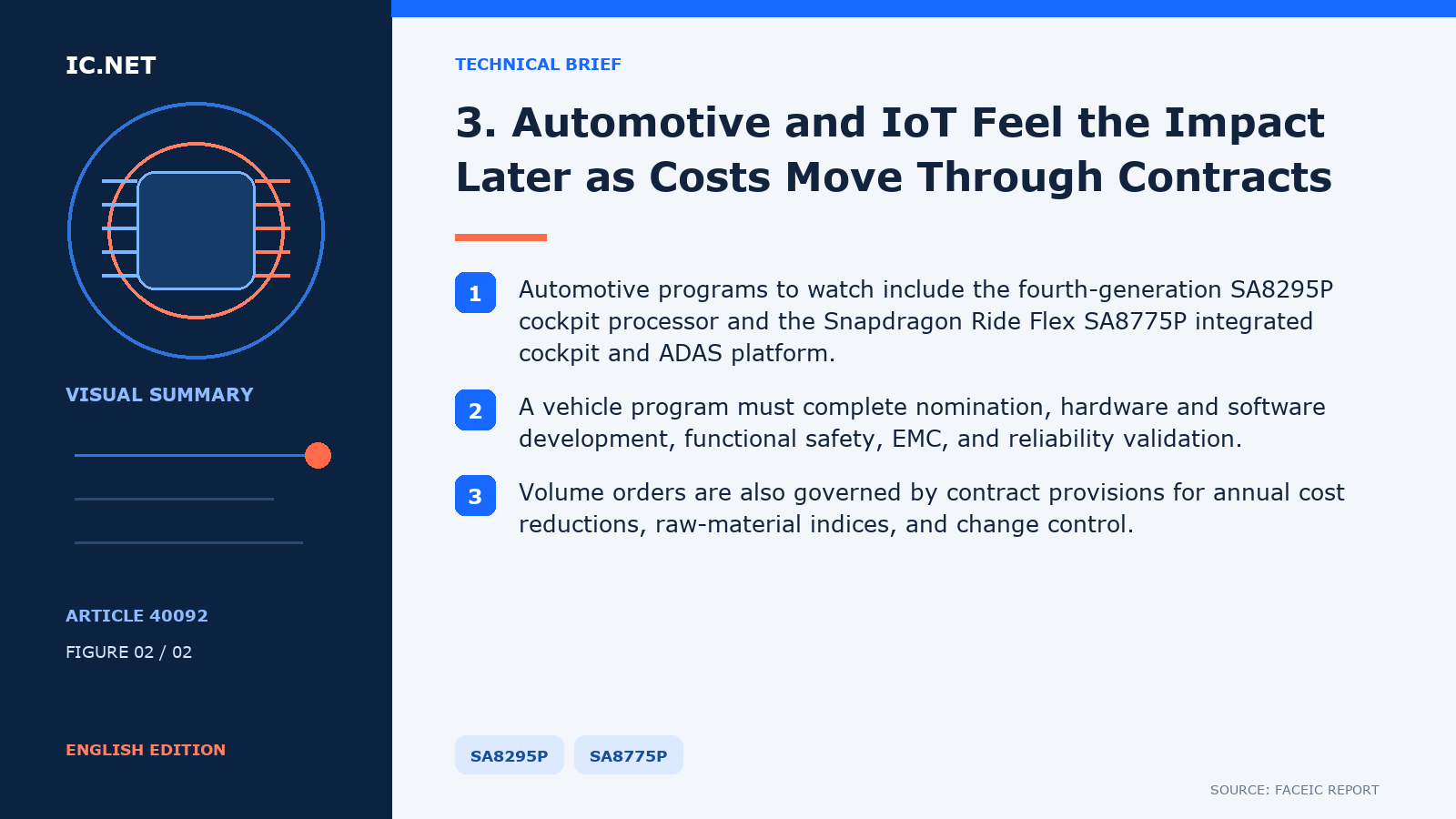 IC.NET

VISUAL SUMMARY

ARTICLE 40092

FIGURE 02 / 02

ENGLISH EDITION

TECHNICAL BRIEF

3. Automotive and IoT Feel the Impact Later as Costs Move Through Contracts

1 Automotive programs to watch include the fourth-generation SA8295P cockpit processor and the Snapdragon Ride Flex SA8775P integrated cockpit and ADAS platform.

2 A vehicle program must complete nomination, hardware and software development, functional safety, EMC, and reliability validation.

3 Volume orders are also governed by contract provisions for annual cost reductions, raw-material indices, and change control.

SA8295P SA8775P

SOURCE: FACEIC REPORT